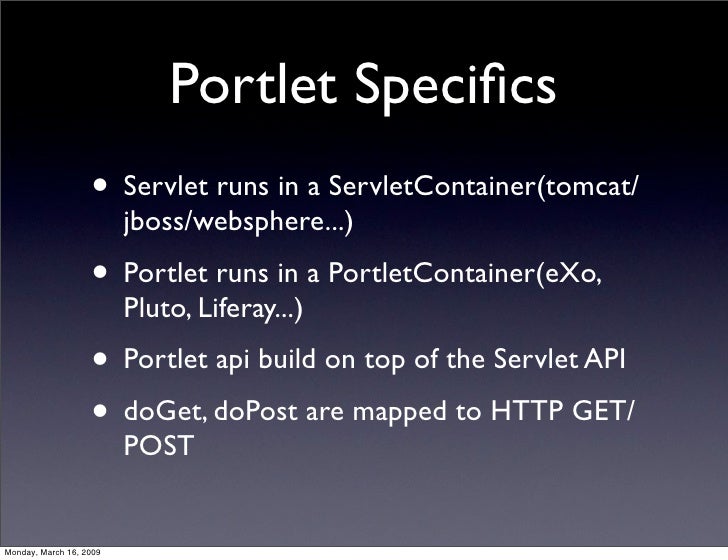 Portlet Specifics

• Servlet runs in a ServletContainer(tomcat/jboss/websphere...)

• Portlet runs in a PortletContainer(eXo, Pluto, Liferay...)

• Portlet api build on top of the Servlet API

• doGet, doPost are mapped to HTTP GET/POST

Monday, March 16, 2009